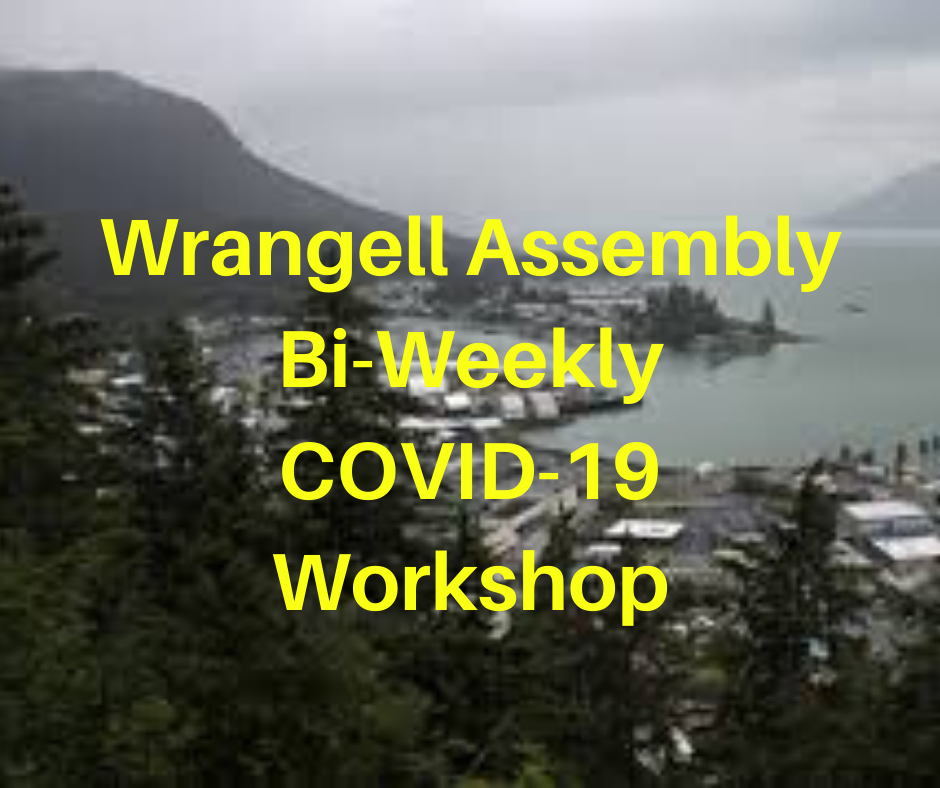 Wrangell Assembly
Bi-Weekly
COVID-19
Workshop